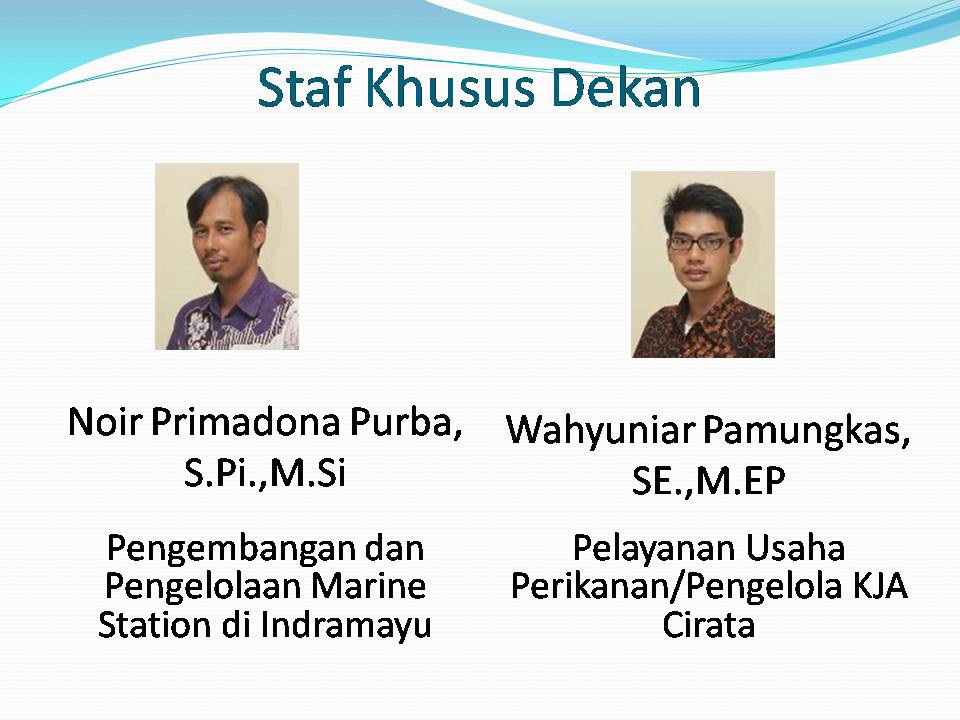 Staf Khusus Dekan

Noir Primadona Purba, S.Pi.,M.Si

Pengembangan dan Pengelolaan Marine Station di Indramayu

Wahyuniar Pamungkas, SE.,M.EP

Pelayanan Usaha Perikanan/Pengelola KJA Cirata